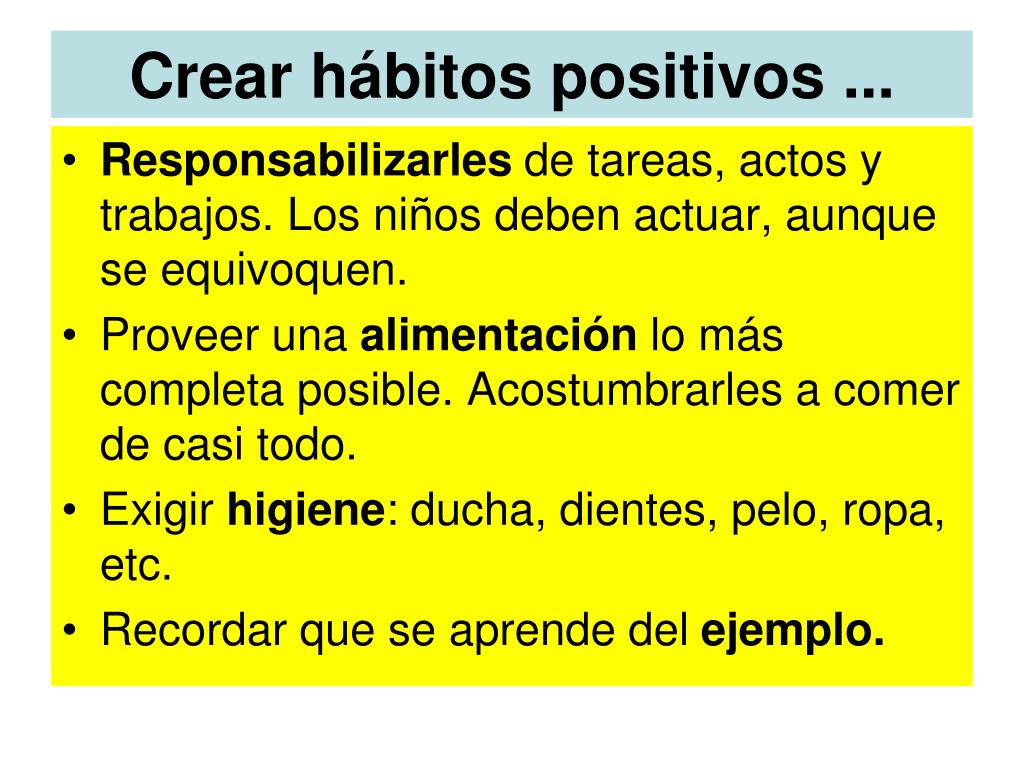 Crear hábitos positivos ...

• Responsabilizarles de tareas, actos y trabajos. Los niños deben actuar, aunque se equivoquen.
• Proveer una alimentación lo más completa posible. Acostumbrarles a comer de casi todo.
• Exigir higiene: ducha, dientes, pelo, ropa, etc.
• Recordar que se aprende del ejemplo.